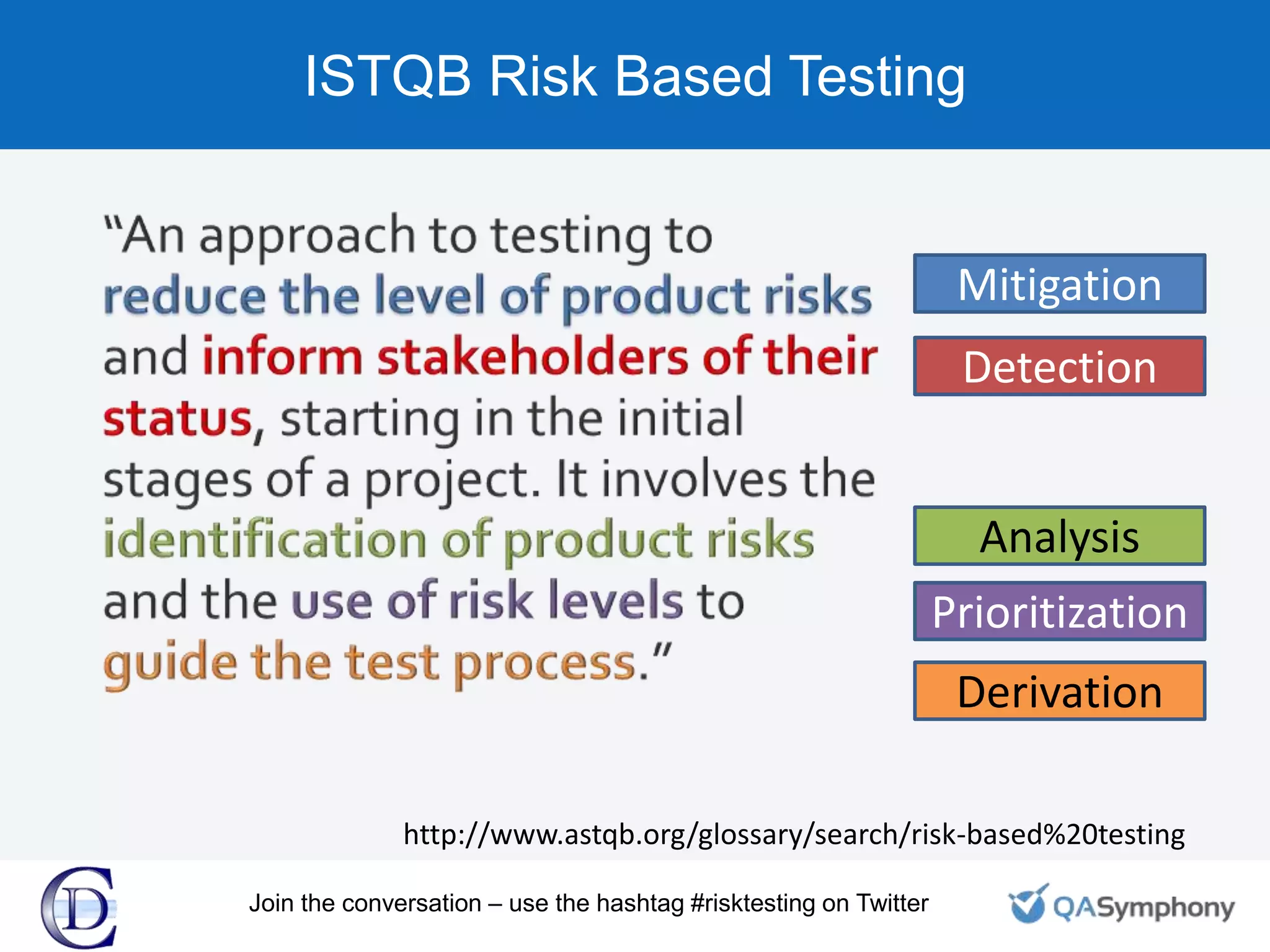 ISTQB Risk Based Testing

"An approach to testing to reduce the level of product risks and inform stakeholders of their status, starting in the initial stages of a project. It involves the identification of product risks and the use of risk levels to guide the test process."

Mitigation

Detection

Analysis

Prioritization

Derivation

http://www.astqb.org/glossary/search/risk-based%20testing

CD

Join the conversation – use the hashtag #risktesting on Twitter

QASymphony